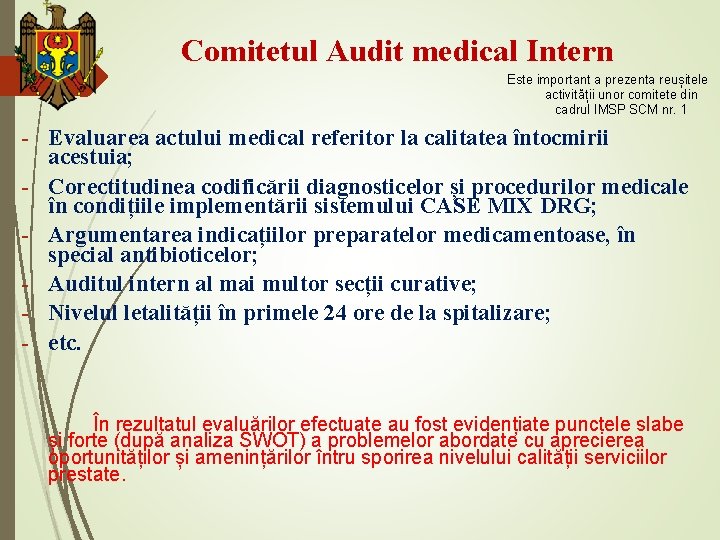 Comitetul Audit medical Intern

Este important a prezenta reușitele activității unor comitete din cadrul IMSP SCM nr. 1

- Evaluarea actului medical referitor la calitatea întocmirii acestuia;
- Corectitudinea codificării diagnosticelor și procedurilor medicale în condițiile implementării sistemului CASE MIX DRG;
- Argumentarea indicațiilor preparatelor medicamentoase, în special antibioticelor;
- Auditul intern al mai multor secții curative;
- Nivelul letalității în primele 24 ore de la spitalizare;
- etc.

În rezultatul evaluărilor efectuate au fost evidențiate punctele slabe și forte (după analiza SWOT) a problemelor abordate cu aprecierea oportunităților și amenințărilor întru sporirea nivelului calității serviciilor prestate.